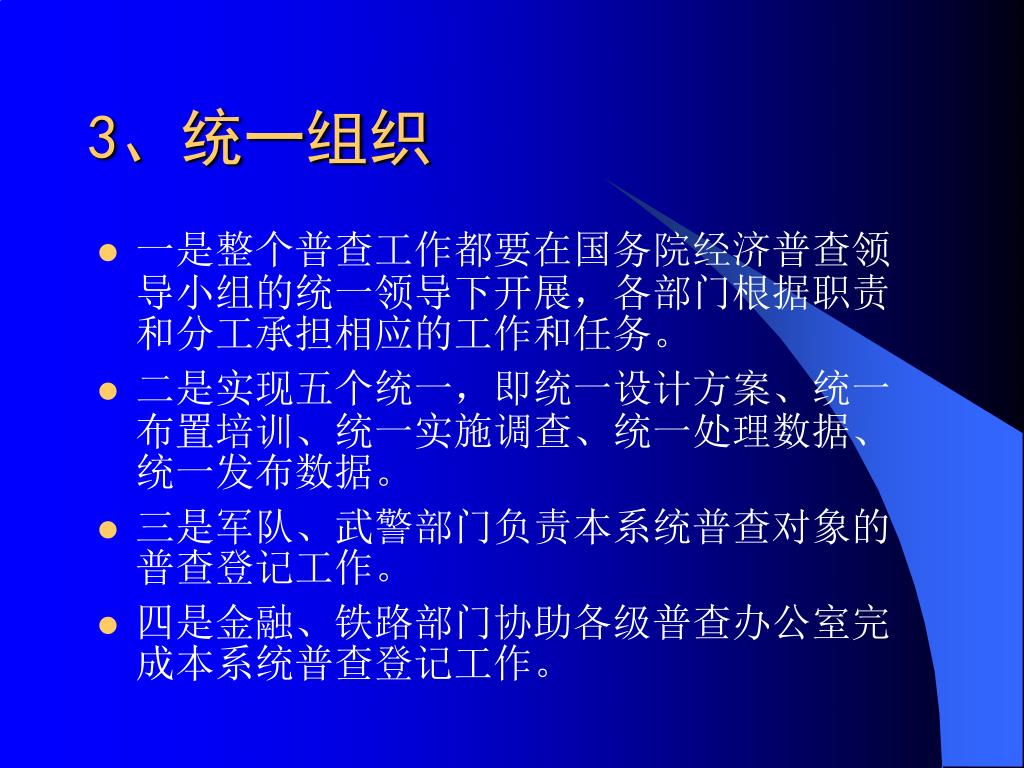 3、统一组织

- 一是整个普查工作都要在国务院经济普查领导小组的统一领导下开展，各部门根据职责和分工承担相应的工作和任务。
- 二是实现五个统一，即统一设计方案、统一布置培训、统一实施调查、统一处理数据、统一发布数据。
- 三是军队、武警部门负责本系统普查对象的普查登记工作。
- 四是金融、铁路部门协助各级普查办公室完成本系统普查登记工作。